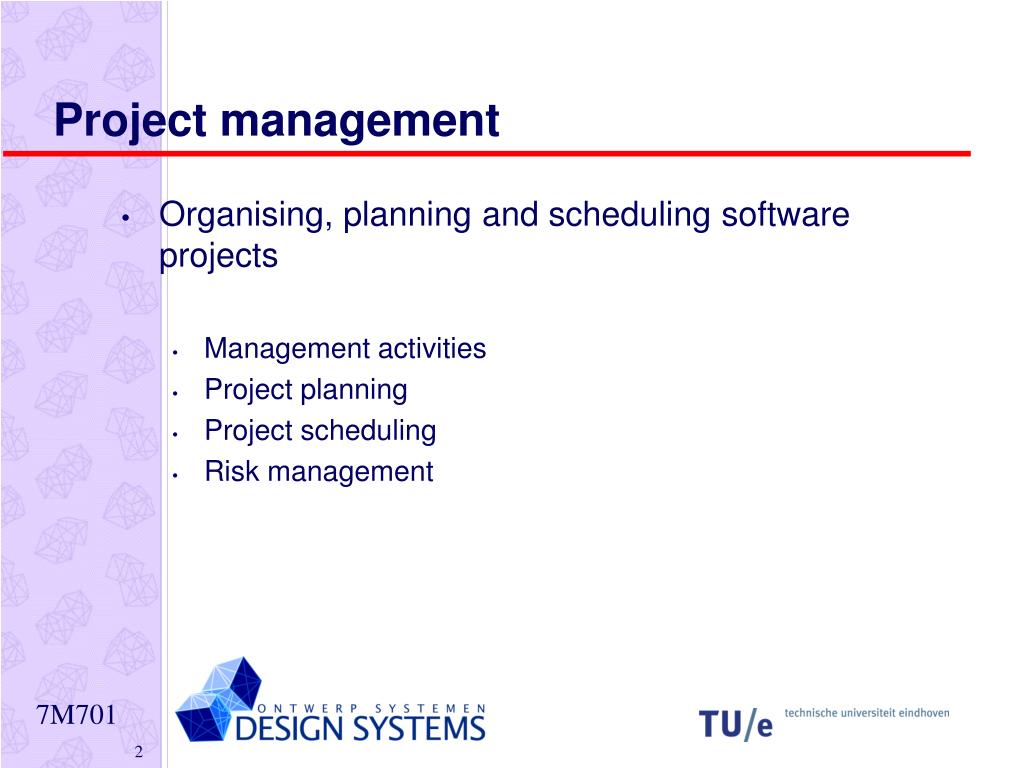 Project management

• Organising, planning and scheduling software projects

• Management activities
• Project planning
• Project scheduling
• Risk management

7M701

2

ONTWERP SYSTEMEN
DESIGN SYSTEMS

TU/e technische universiteit eindhoven